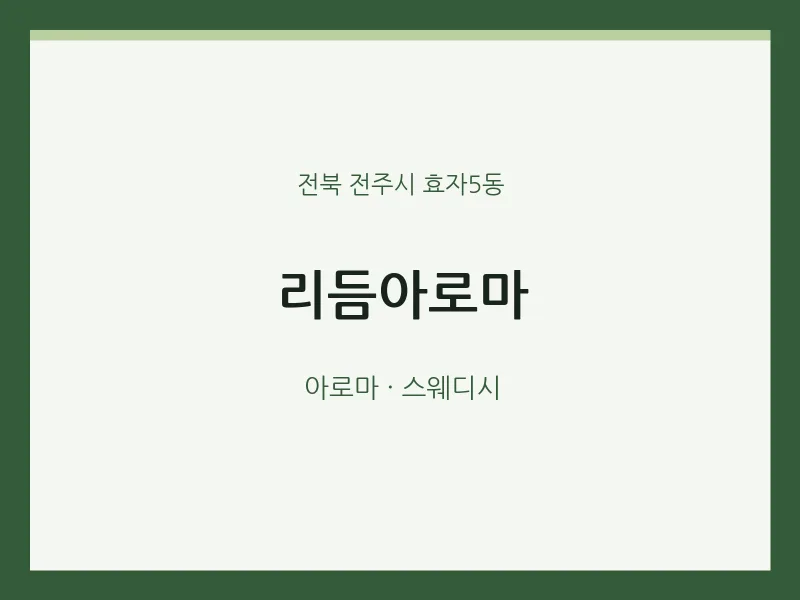 전북 전주시 효자5동

리듬아로마

아로마 · 스웨디시